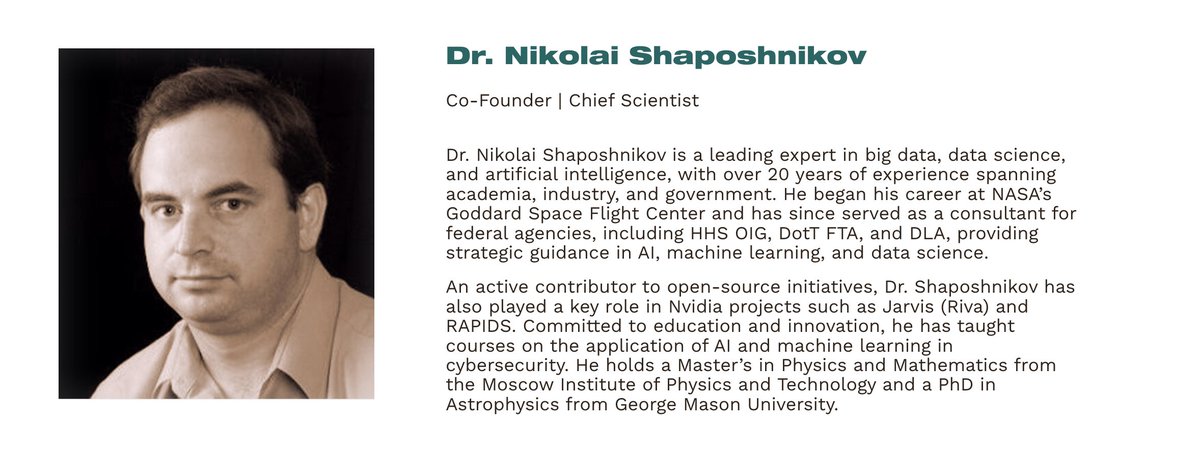 Dr. Nikolai Shaposhnikov

Co-Founder | Chief Scientist

Dr. Nikolai Shaposhnikov is a leading expert in big data, data science, and artificial intelligence, with over 20 years of experience spanning academia, industry, and government. He began his career at NASA's Goddard Space Flight Center and has since served as a consultant for federal agencies, including HHS OIG, DotT FTA, and DLA, providing strategic guidance in AI, machine learning, and data science.

An active contributor to open-source initiatives, Dr. Shaposhnikov has also played a key role in Nvidia projects such as Jarvis (Riva) and RAPIDS. Committed to education and innovation, he has taught courses on the application of AI and machine learning in cybersecurity. He holds a Master's in Physics and Mathematics from the Moscow Institute of Physics and Technology and a PhD in Astrophysics from George Mason University.